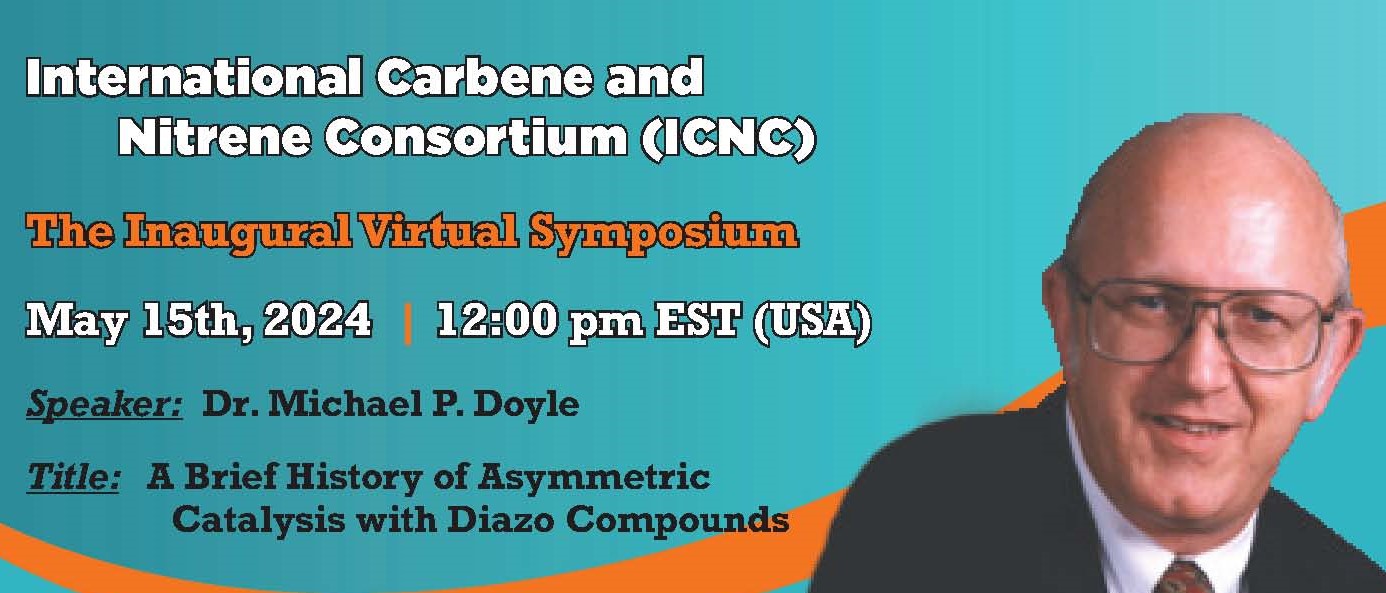 International Carbene and Nitrene Consortium (ICNC)

The Inaugural Virtual Symposium

May 15th, 2024 | 12:00 pm EST (USA)

Speaker: Dr. Michael P. Doyle

Title: A Brief History of Asymmetric Catalysis with Diazo Compounds